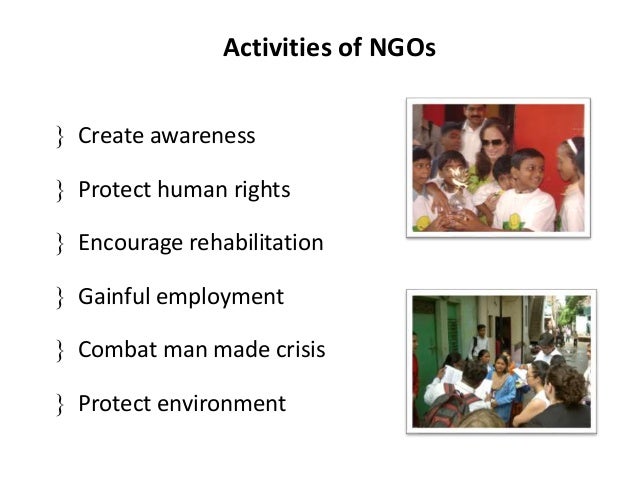 Activities of NGOs

} Create awareness

} Protect human rights

} Encourage rehabilitation

} Gainful employment

} Combat man made crisis

} Protect environment